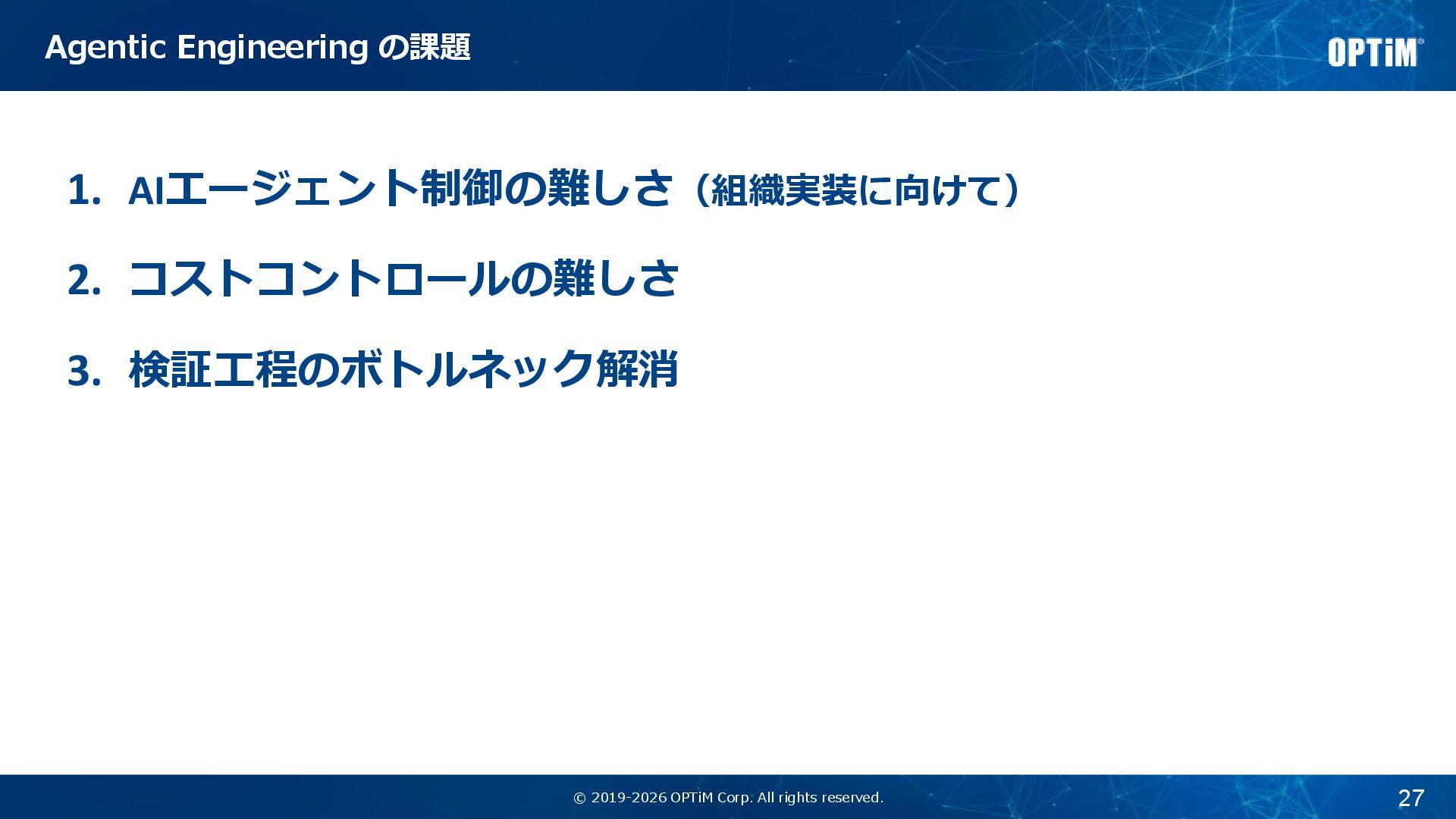 Agentic Engineering の課題

OPTiM

1. AIエージェント制御の難しさ（組織実装に向けて）

2. コストコントロールの難しさ

3. 検証工程のボトルネック解消

© 2019-2026 OPTiM Corp. All rights reserved.

27